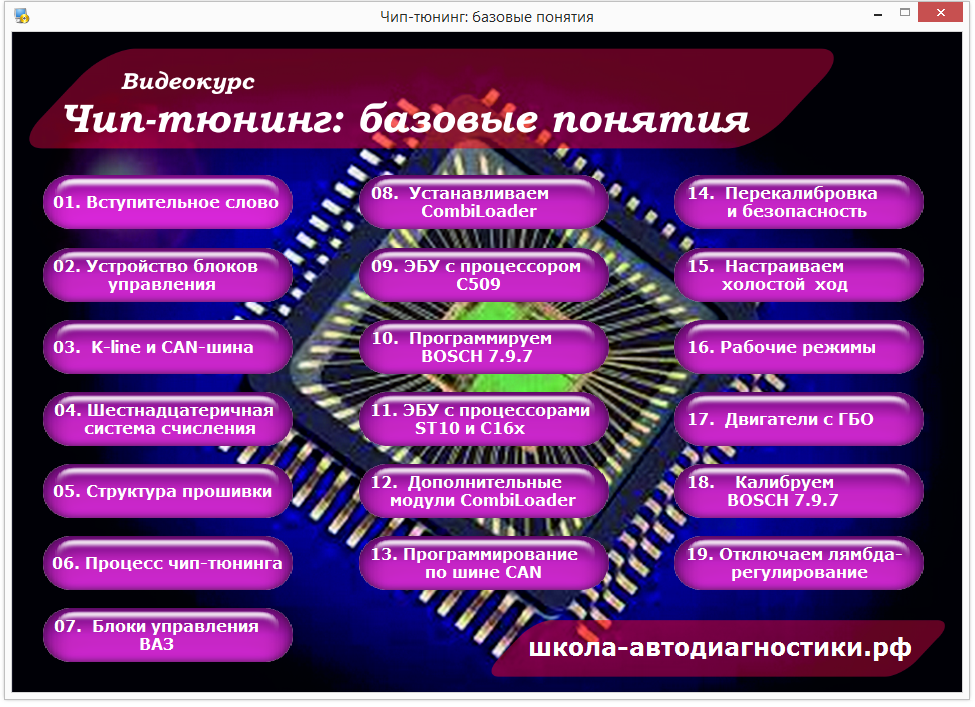 Чип-тюнинг: базовые понятия

Видеокурс
Чип-тюнинг: базовые понятия

01. Вступительное слово

02. Устройство блоков управления

03. K-line и CAN-шина

04. Шестнадцатеричная система счисления

05. Структура прошивки

06. Процесс чип-тюнинга

07. Блоки управления ВАЗ

08. Устанавливаем CombiLoader

09. ЭБУ с процессором C509

10. Программируем BOSCH 7.9.7

11. ЭБУ с процессорами ST10 и C16x

12. Дополнительные модули CombiLoader

13. Программирование по шине CAN

14. Перекалибровка и безопасность

15. Настраиваем холостой ход

16. Рабочие режимы

17. Двигатели с ГБО

18. Калибруем BOSCH 7.9.7

19. Отключаем лямбда-регулирование

школа-автодиагностики.рф